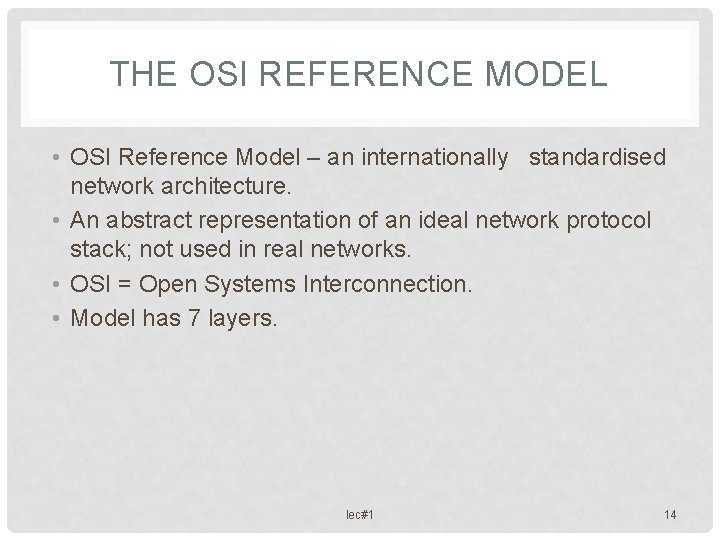 THE OSI REFERENCE MODEL

• OSI Reference Model – an internationally standardised network architecture.
• An abstract representation of an ideal network protocol stack; not used in real networks.
• OSI = Open Systems Interconnection.
• Model has 7 layers.

lec#1

14